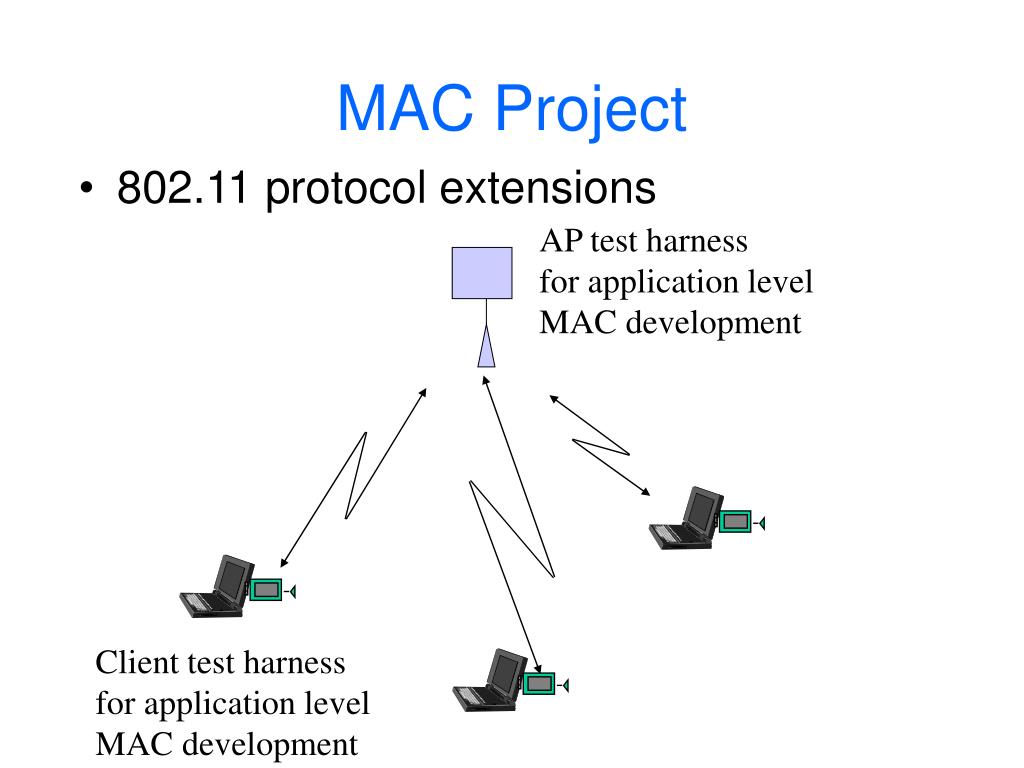 MAC Project

• 802.11 protocol extensions

AP test harness
for application level
MAC development

Client test harness
for application level
MAC development